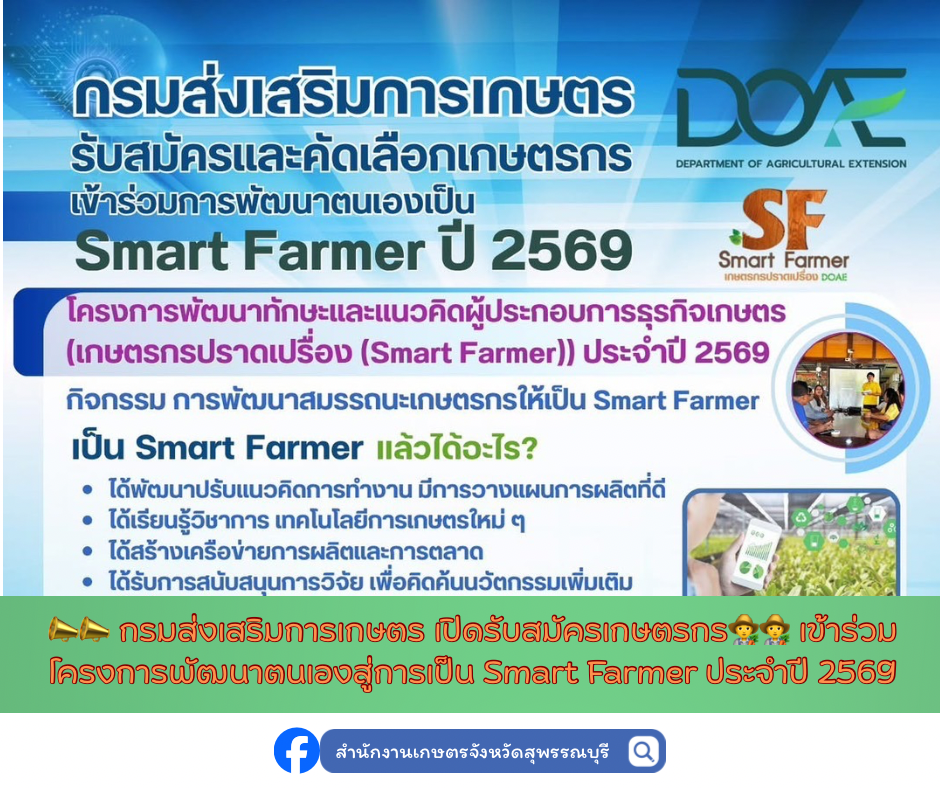 กรมส่งเสริมการเกษตร
รับสมัครและคัดเลือกเกษตรกร
เข้าร่วมการพัฒนาตนเองเป็น
Smart Farmer ปี 2569

DOAE
DEPARTMENT OF AGRICULTURAL EXTENSION

SF
Smart Farmer
เกษตรกรปราดเปรื่อง DOAE

โครงการพัฒนาทักษะและแนวคิดผู้ประกอบการธุรกิจเกษตร (เกษตรกรปราดเปรื่อง (Smart Farmer)) ประจำปี 2569

กิจกรรม การพัฒนาสมรรถนะเกษตรกรให้เป็น Smart Farmer

เป็น Smart Farmer แล้วได้อะไร?

• ได้พัฒนาปรับแนวคิดการทำงาน มีการวางแผนการผลิตที่ดี
• ได้เรียนรู้วิชาการ เทคโนโลยีการเกษตรใหม่ ๆ
• ได้สร้างเครือข่ายการผลิตและการตลาด
• ได้รับการสนับสนุนการวิจัย เพื่อคิดค้นนวัตกรรมเพิ่มเติม

📣📣 กรมส่งเสริมการเกษตร เปิดรับสมัครเกษตรกร🧑‍🌾🧑‍🌾 เข้าร่วมโครงการพัฒนาตนเองสู่การเป็น Smart Farmer ประจำปี 2569

สำนักงานเกษตรจังหวัดสุพรรณบุรี